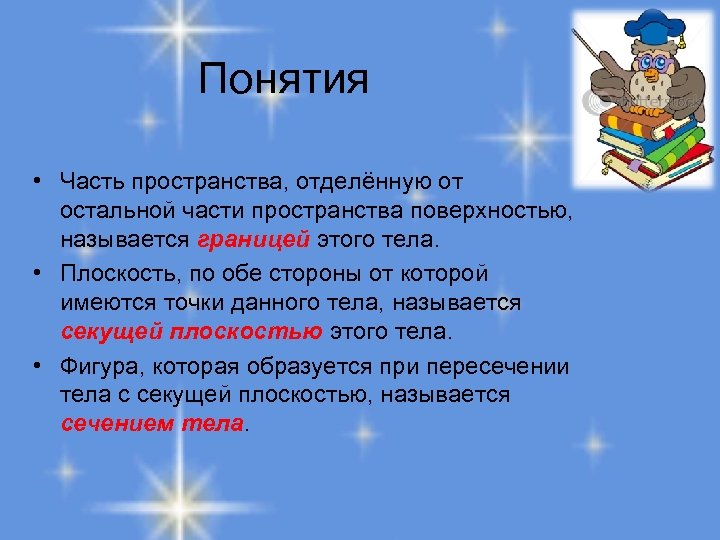 Понятия

• Часть пространства, отделённую от остальной части пространства поверхностью, называется границей этого тела.

• Плоскость, по обе стороны от которой имеются точки данного тела, называется секущей плоскостью этого тела.

• Фигура, которая образуется при пересечении тела с секущей плоскостью, называется сечением тела.